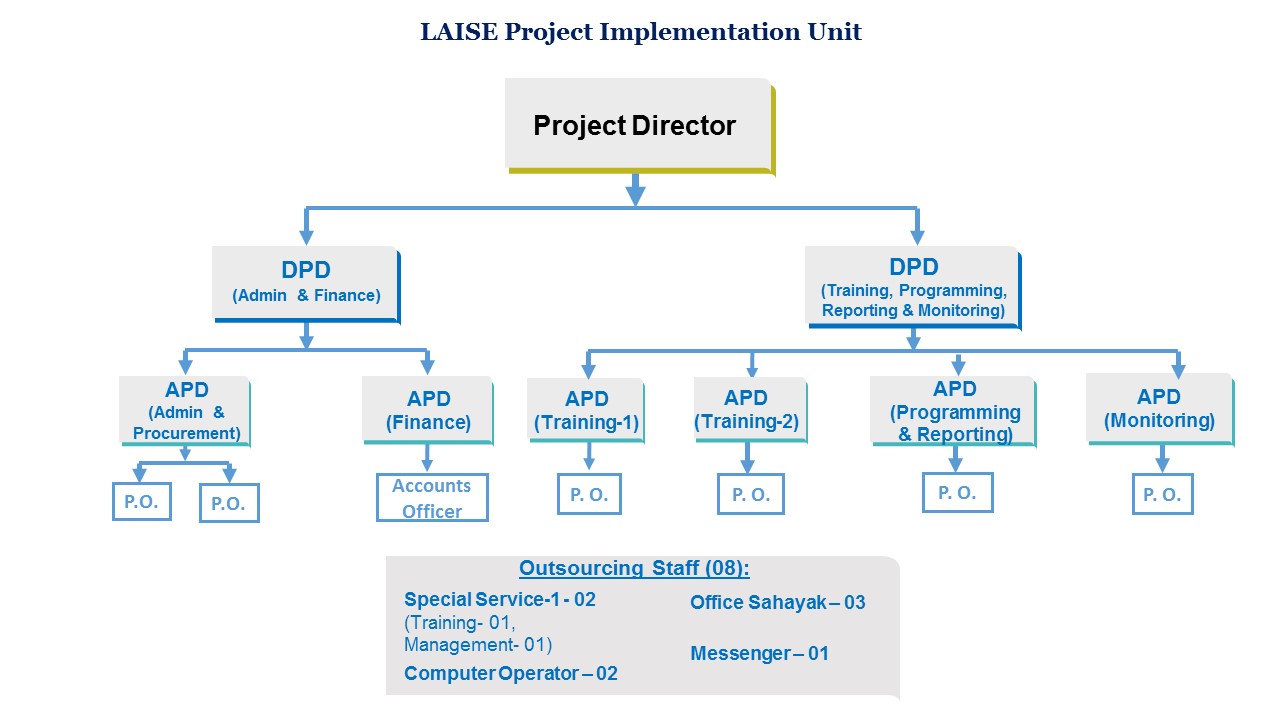 LAISE Project Implementation Unit

Project Director

DPD
(Admin & Finance)

DPD
(Training, Programming, Reporting & Monitoring)

APD
(Admin & Procurement)

APD
(Finance)

APD
(Training-1)

APD
(Training-2)

APD
(Programming & Reporting)

APD
(Monitoring)

P.O.

P.O.

Accounts Officer

P. O.

P. O.

P. O.

P. O.

Outsourcing Staff (08):

Special Service-1 - 02
(Training- 01, Management- 01)

Computer Operator – 02

Office Sahayak – 03

Messenger – 01